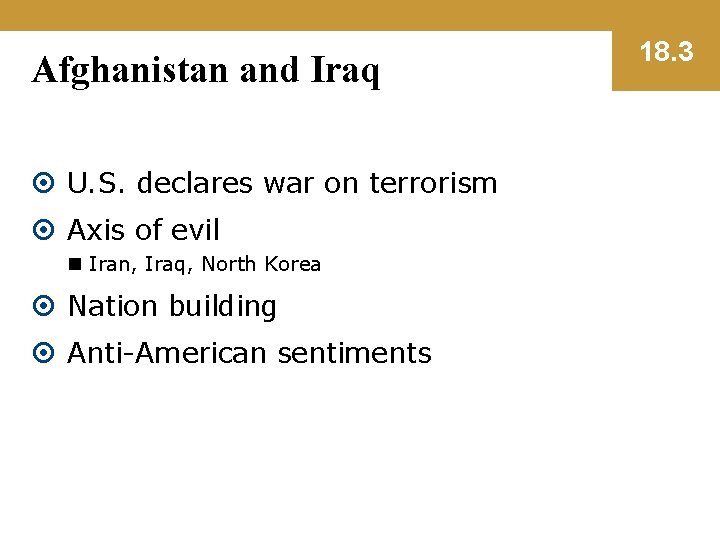 Afghanistan and Iraq

18.3

U.S. declares war on terrorism

Axis of evil

Iran, Iraq, North Korea

Nation building

Anti-American sentiments